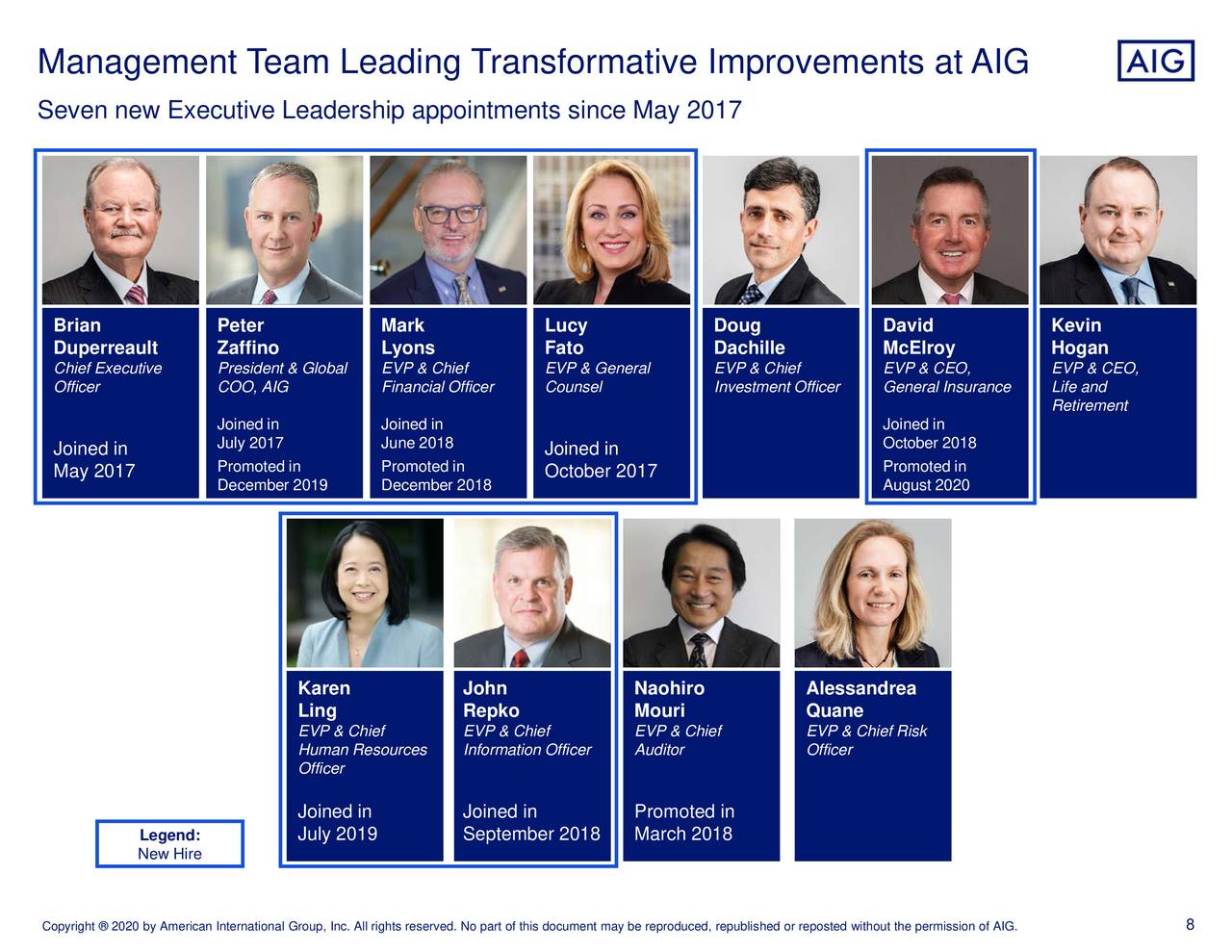 Management Team Leading Transformative Improvements at AIG

AIG

Seven new Executive Leadership appointments since May 2017

Brian Duperreault
Chief Executive Officer

Joined in May 2017

Peter Zaffino
President & Global COO, AIG

Joined in July 2017
Promoted in December 2019

Mark Lyons
EVP & Chief Financial Officer

Joined in June 2018
Promoted in December 2018

Lucy Fato
EVP & General Counsel

Joined in October 2017

Doug Dachille
EVP & Chief Investment Officer

David McElroy
EVP & CEO, General Insurance

Joined in October 2018
Promoted in August 2020

Kevin Hogan
EVP & CEO, Life and Retirement

Karen Ling
EVP & Chief Human Resources Officer

Joined in July 2019

John Repko
EVP & Chief Information Officer

Joined in September 2018

Naohiro Mouri
EVP & Chief Auditor

Promoted in March 2018

Alessandrea Quane
EVP & Chief Risk Officer

Legend:
New Hire

Copyright ® 2020 by American International Group, Inc. All rights reserved. No part of this document may be reproduced, republished or reposted without the permission of AIG.

8